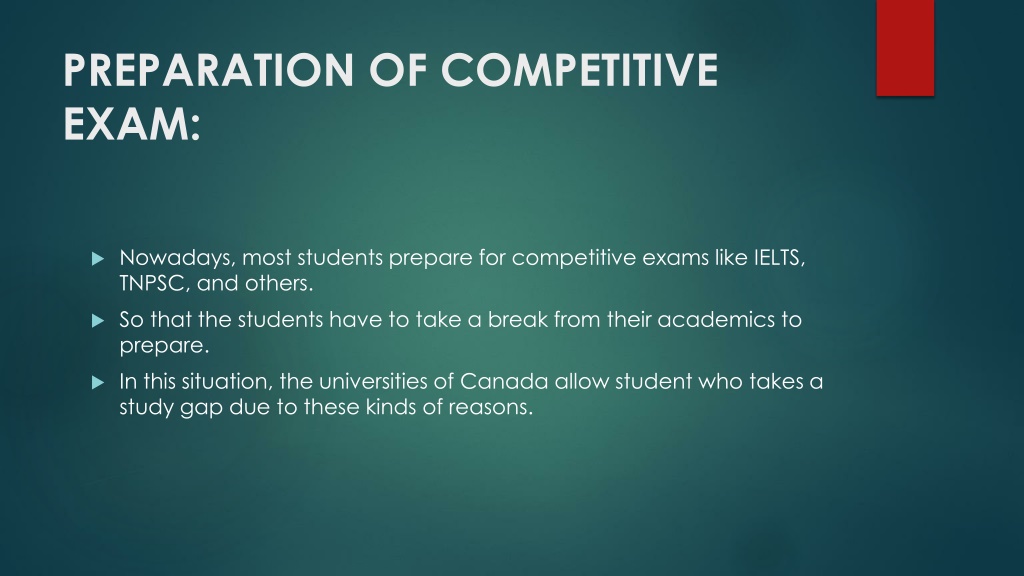 PREPARATION OF COMPETITIVE EXAM:

Nowadays, most students prepare for competitive exams like IELTS, TNPSC, and others.

So that the students have to take a break from their academics to prepare.

In this situation, the universities of Canada allow student who takes a study gap due to these kinds of reasons.